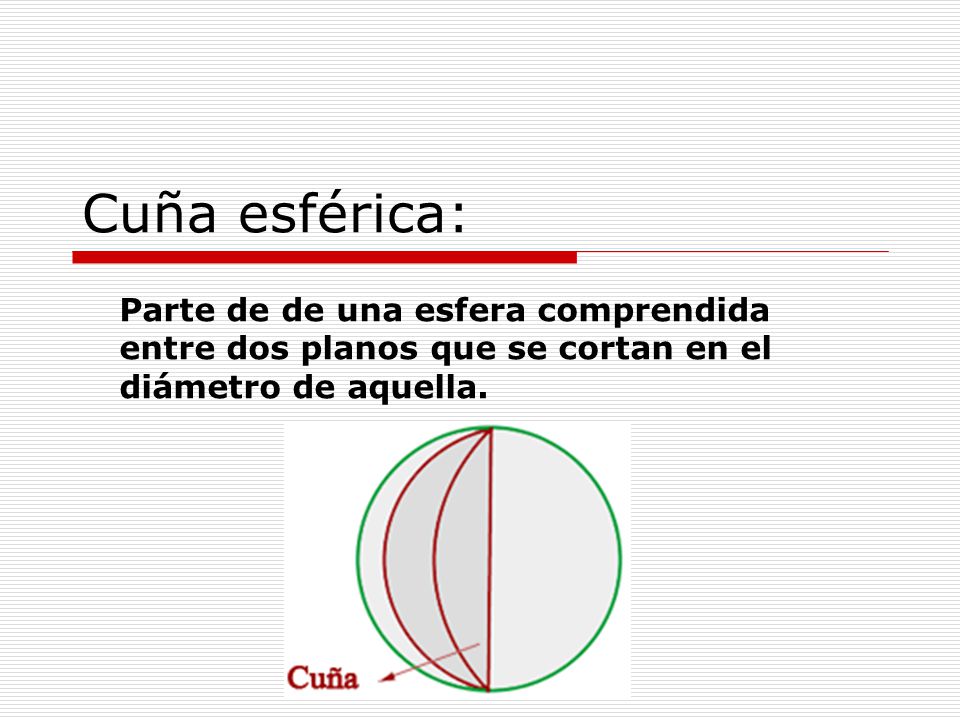 Cuña esférica:

Parte de de una esfera comprendida entre dos planos que se cortan en el diámetro de aquella.

Cuña